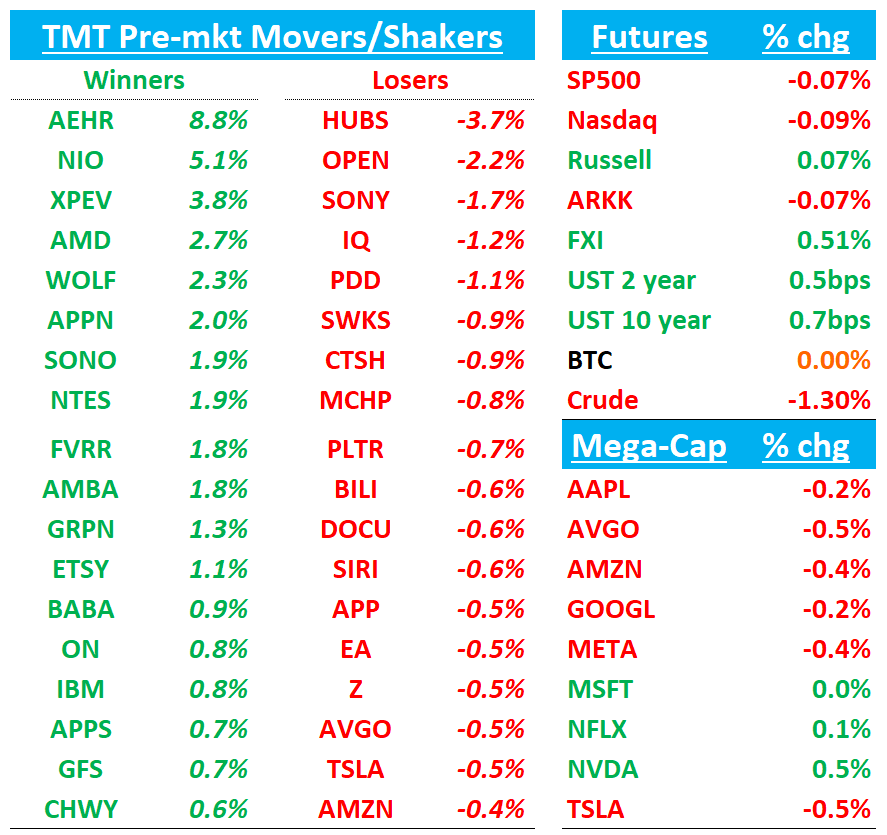 TMT Pre-mkt Movers/Shakers

| Winners | | Losers | |
|---|---|---|---|
| AEHR | 8.8% | HUBS | -3.7% |
| NIO | 5.1% | OPEN | -2.2% |
| XPEV | 3.8% | SONY | -1.7% |
| AMD | 2.7% | IQ | -1.2% |
| WOLF | 2.3% | PDD | -1.1% |
| APPN | 2.0% | SWKS | -0.9% |
| SONO | 1.9% | CTSH | -0.9% |
| NTES | 1.9% | MCHP | -0.8% |
| FVRR | 1.8% | PLTR | -0.7% |
| AMBA | 1.8% | BILI | -0.6% |
| GRPN | 1.3% | DOCU | -0.6% |
| ETSY | 1.1% | SIRI | -0.6% |
| BABA | 0.9% | APP | -0.5% |
| ON | 0.8% | EA | -0.5% |
| IBM | 0.8% | Z | -0.5% |
| APPS | 0.7% | AVGO | -0.5% |
| GFS | 0.7% | TSLA | -0.5% |
| CHWY | 0.6% | AMZN | -0.4% |

| Futures | % chg |
|---|---|
| SP500 | -0.07% |
| Nasdaq | -0.09% |
| Russell | 0.07% |
| ARKK | -0.07% |
| FXI | 0.51% |
| UST 2 year | 0.5bps |
| UST 10 year | 0.7bps |
| BTC | 0.00% |
| Crude | -1.30% |

| Mega-Cap | % chg |
|---|---|
| AAPL | -0.2% |
| AVGO | -0.5% |
| AMZN | -0.4% |
| GOOGL | -0.2% |
| META | -0.4% |
| MSFT | 0.0% |
| NFLX | 0.1% |
| NVDA | 0.5% |
| TSLA | -0.5% |